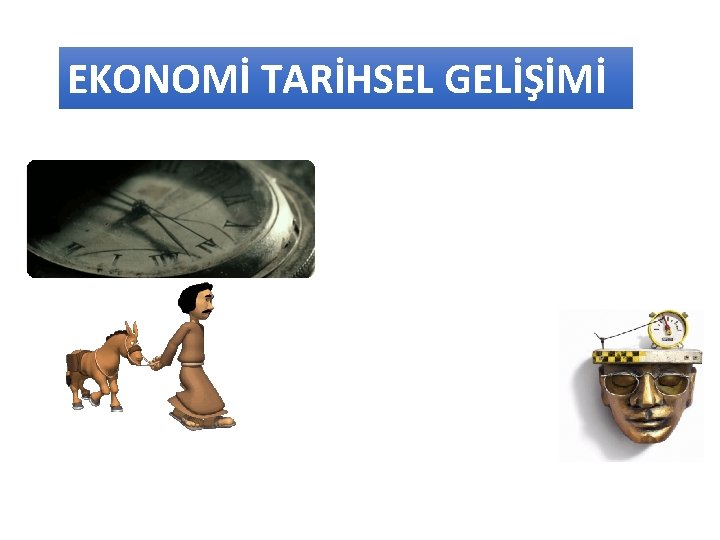 EKONOMİ TARİHSEL GELİŞİMİ